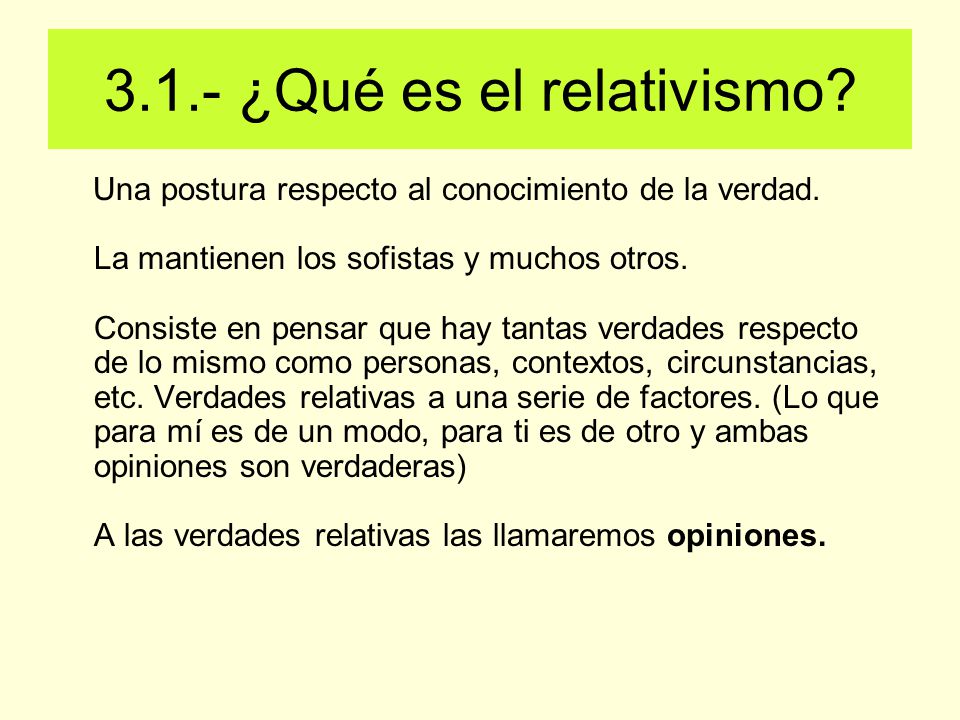 3.1.- ¿Qué es el relativismo?

Una postura respecto al conocimiento de la verdad.

La mantienen los sofistas y muchos otros.

Consiste en pensar que hay tantas verdades respecto de lo mismo como personas, contextos, circunstancias, etc. Verdades relativas a una serie de factores. (Lo que para mí es de un modo, para ti es de otro y ambas opiniones son verdaderas)

A las verdades relativas las llamaremos opiniones.